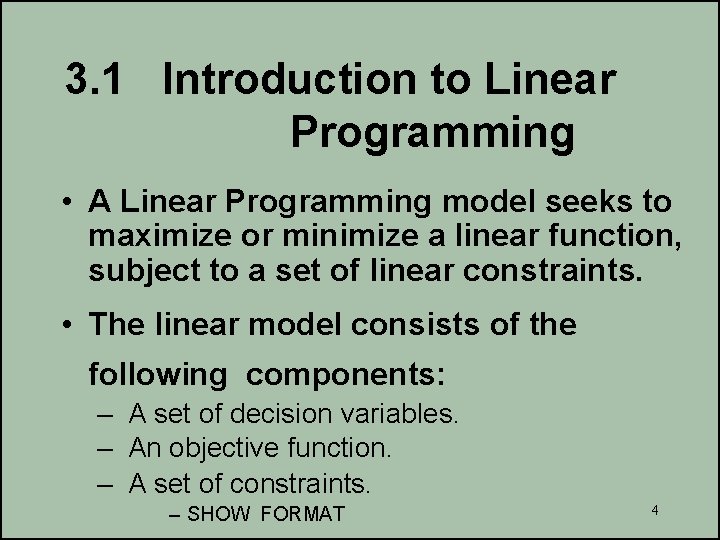 3.1 Introduction to Linear Programming

• A Linear Programming model seeks to maximize or minimize a linear function, subject to a set of linear constraints.

• The linear model consists of the following components:

– A set of decision variables.
– An objective function.
– A set of constraints.
– SHOW FORMAT

4